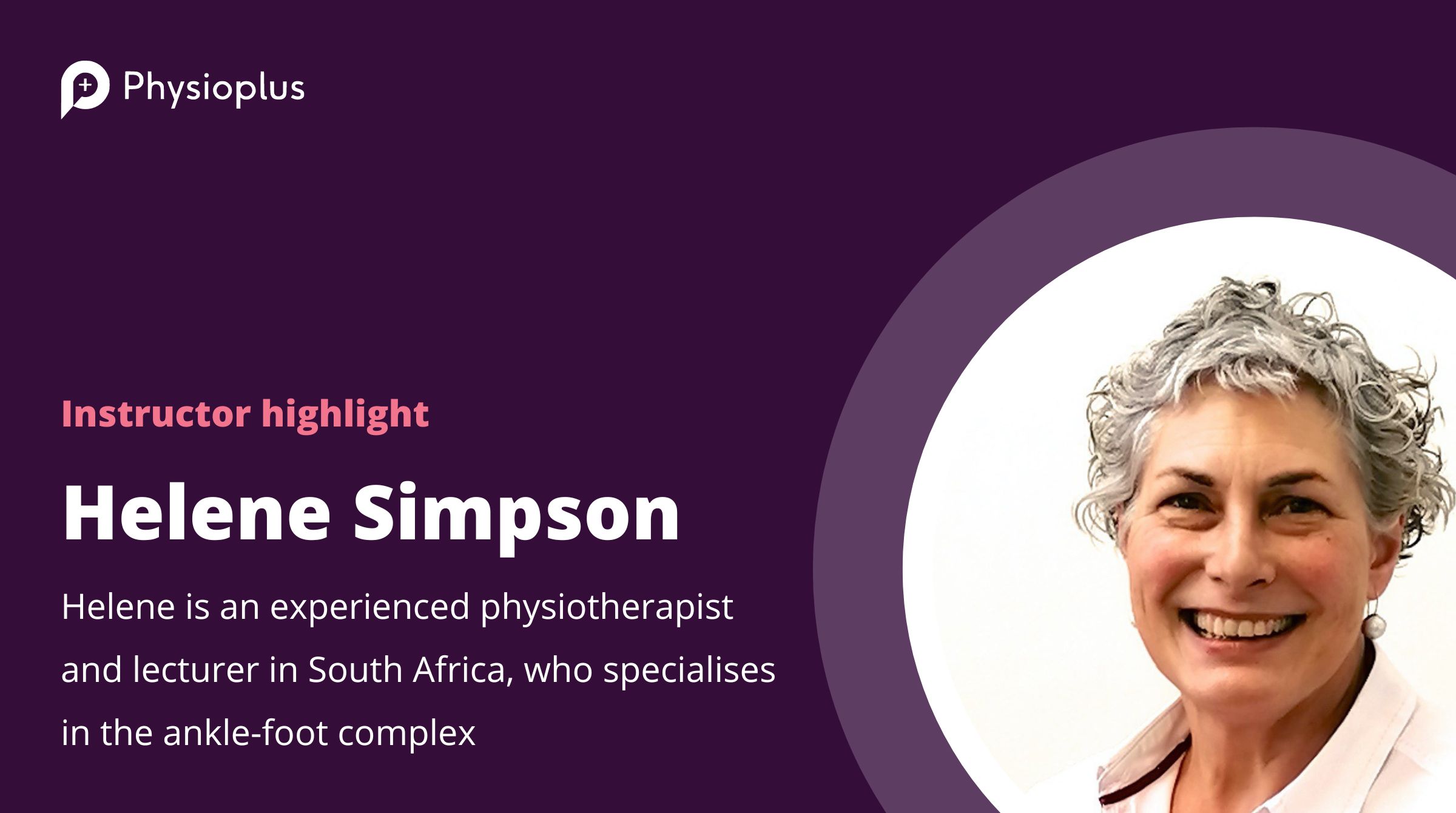 Physioplus

Instructor highlight

Helene Simpson

Helene is an experienced physiotherapist and lecturer in South Africa, who specialises in the ankle-foot complex